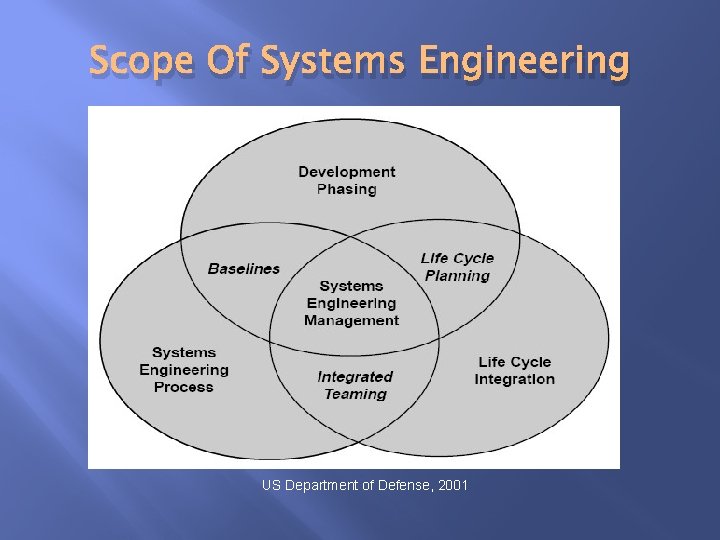 Scope Of Systems Engineering

Development Phasing

Baselines

Life Cycle Planning

Systems Engineering Management

Systems Engineering Process

Integrated Teaming

Life Cycle Integration

US Department of Defense, 2001